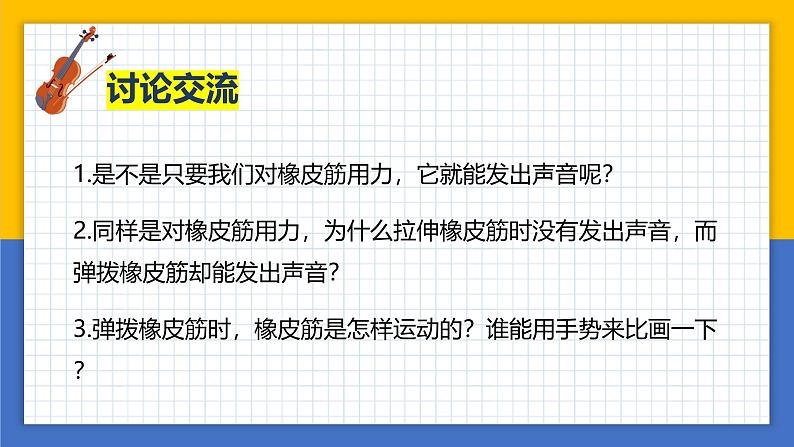 讨论交流

1.是不是只要我们对橡皮筋用力，它就能发出声音呢?

2.同样是对橡皮筋用力，为什么拉伸橡皮筋时没有发出声音，而弹拨橡皮筋却能发出声音?

3.弹拨橡皮筋时，橡皮筋是怎样运动的？谁能用手势来比画一下?